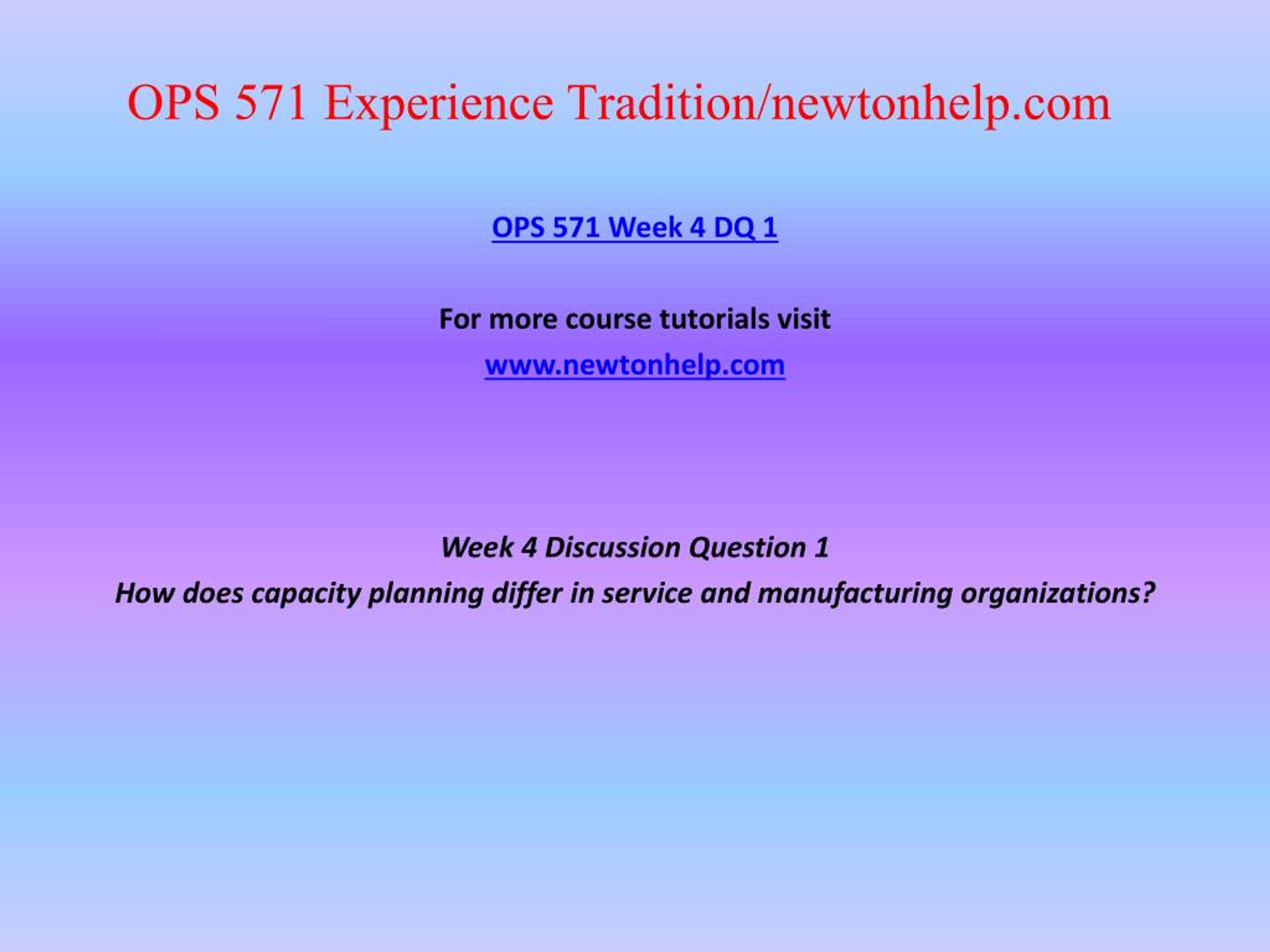 OPS 571 Experience Tradition/newtonhelp.com

OPS 571 Week 4 DQ 1

For more course tutorials visit

www.newtonhelp.com

Week 4 Discussion Question 1

How does capacity planning differ in service and manufacturing organizations?